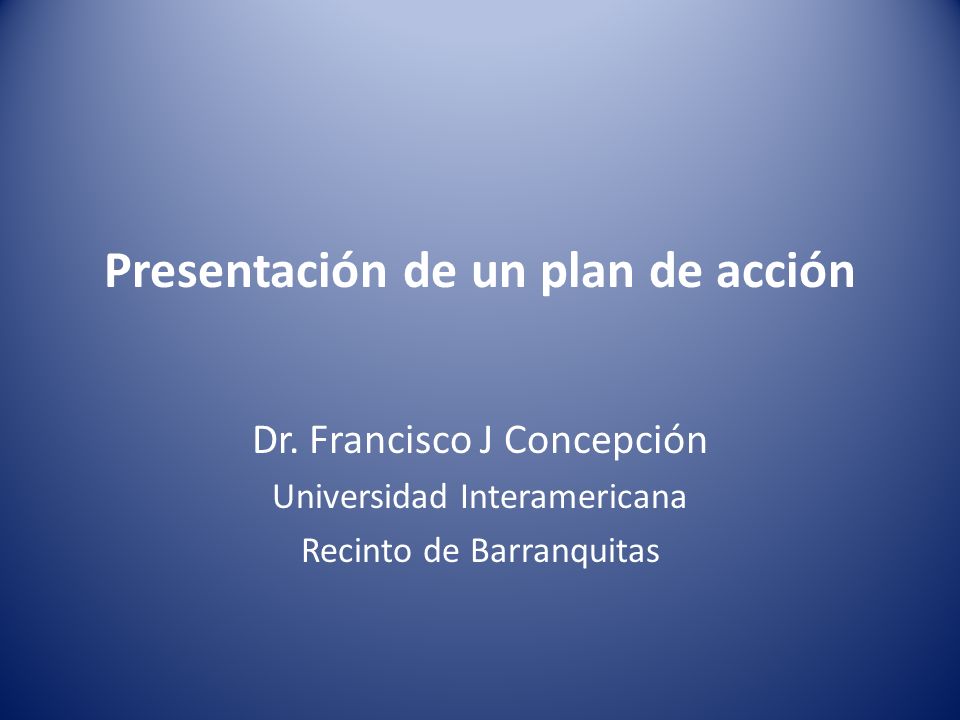 Presentación de un plan de acción

Dr. Francisco J Concepción
Universidad Interamericana
Recinto de Barranquitas